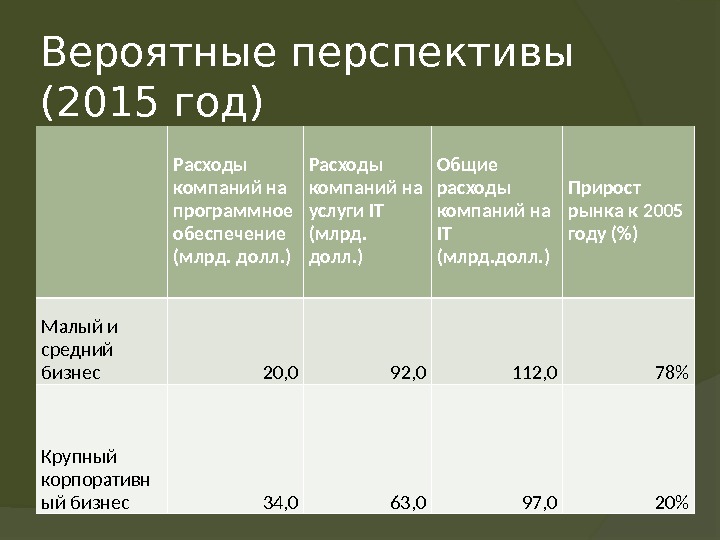 Вероятные перспективы (2015 год)

| | Расходы компаний на программное обеспечение (млрд. долл.) | Расходы компаний на услуги IT (млрд. долл.) | Общие расходы компаний на IT (млрд.долл.) | Прирост рынка к 2005 году (%) |
|---|---|---|---|---|
| Малый и средний бизнес | 20,0 | 92,0 | 112,0 | 78% |
| Крупный корпоративный бизнес | 34,0 | 63,0 | 97,0 | 20% |